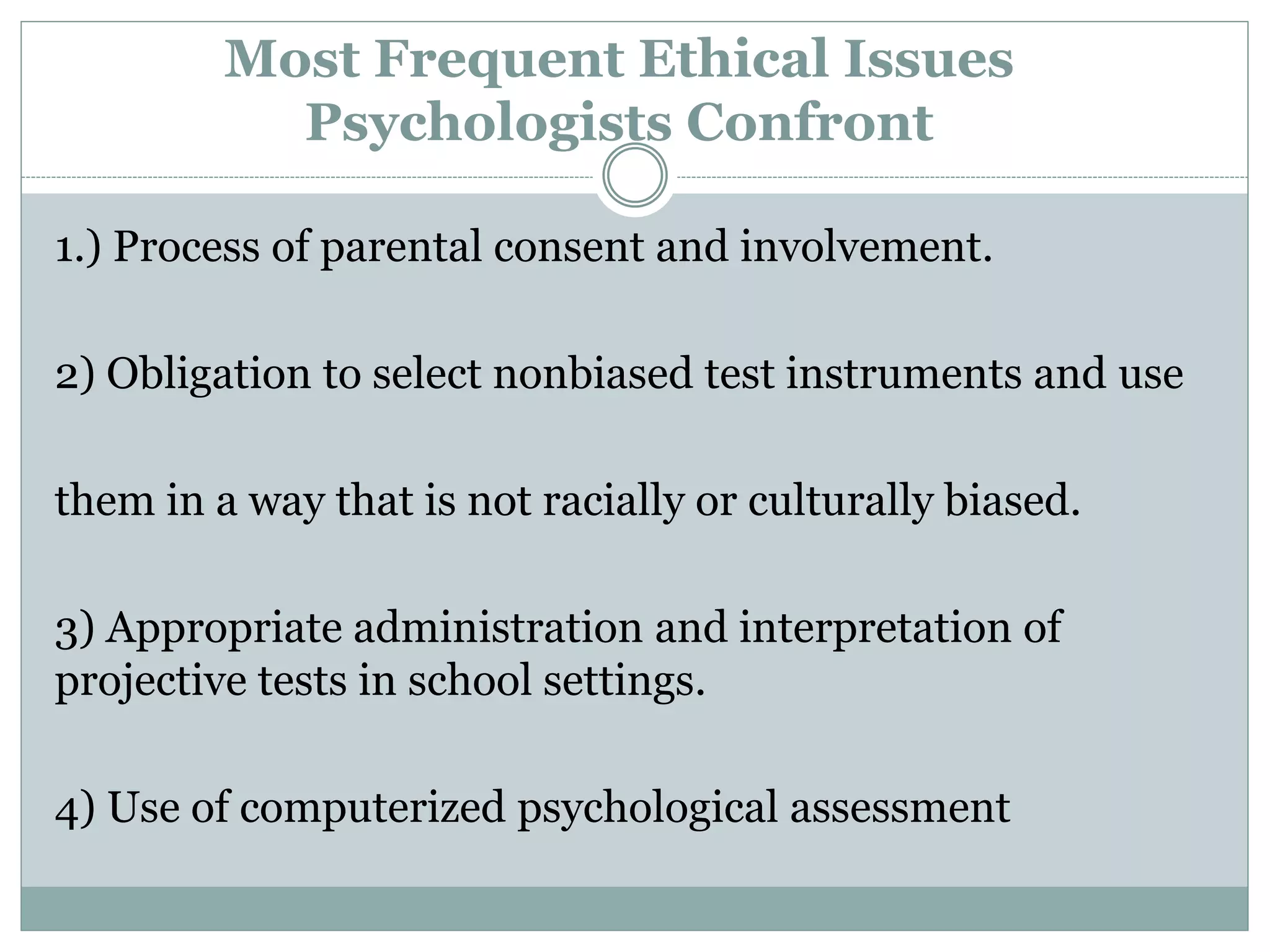 Most Frequent Ethical Issues Psychologists Confront

1.) Process of parental consent and involvement.

2) Obligation to select nonbiased test instruments and use

them in a way that is not racially or culturally biased.

3) Appropriate administration and interpretation of projective tests in school settings.

4) Use of computerized psychological assessment